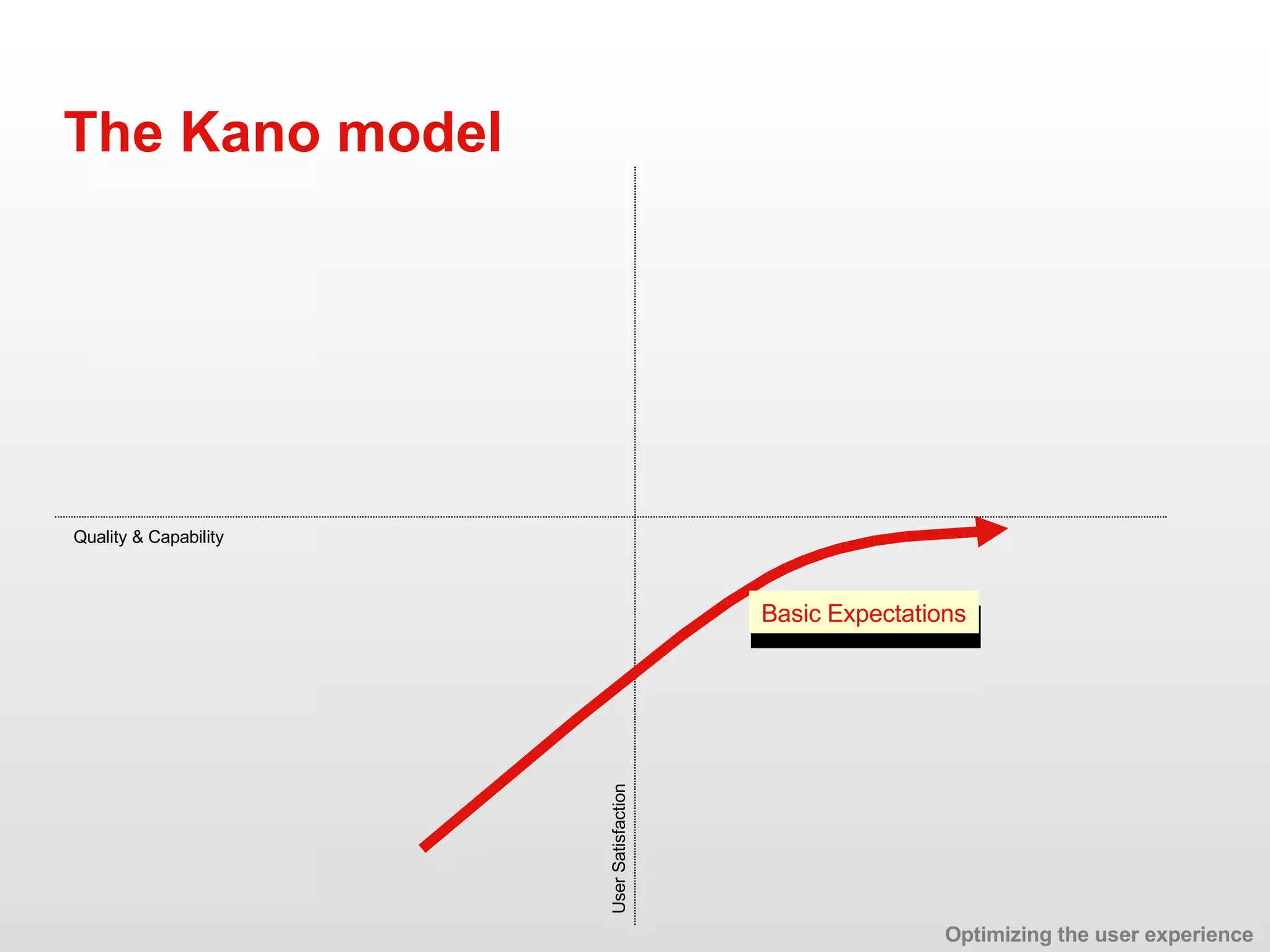 The Kano model

Quality & Capability

Basic Expectations

User Satisfaction

Optimizing the user experience